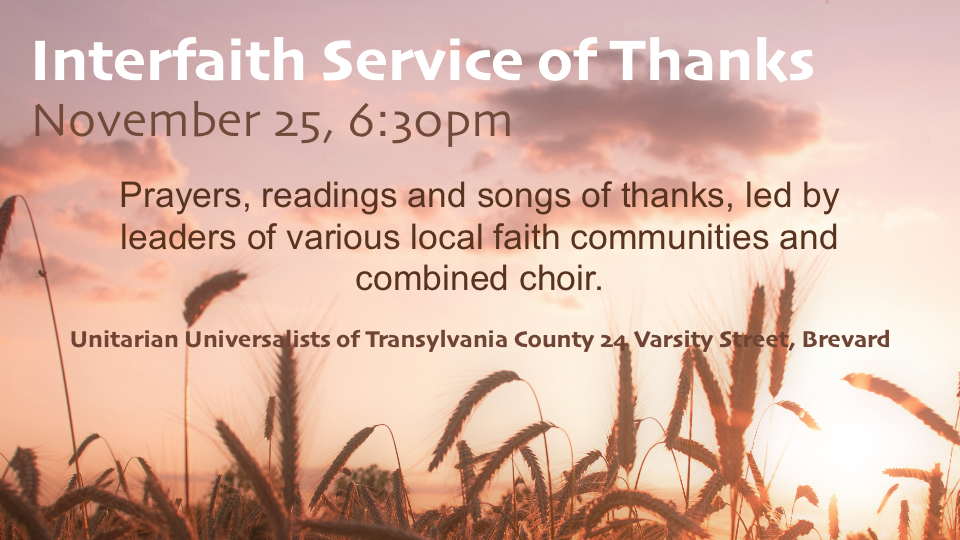 Interfaith Service of Thanks
November 25, 6:30pm

Prayers, readings and songs of thanks, led by leaders of various local faith communities and combined choir.

Unitarian Universalists of Transylvania County 24 Varsity Street, Brevard